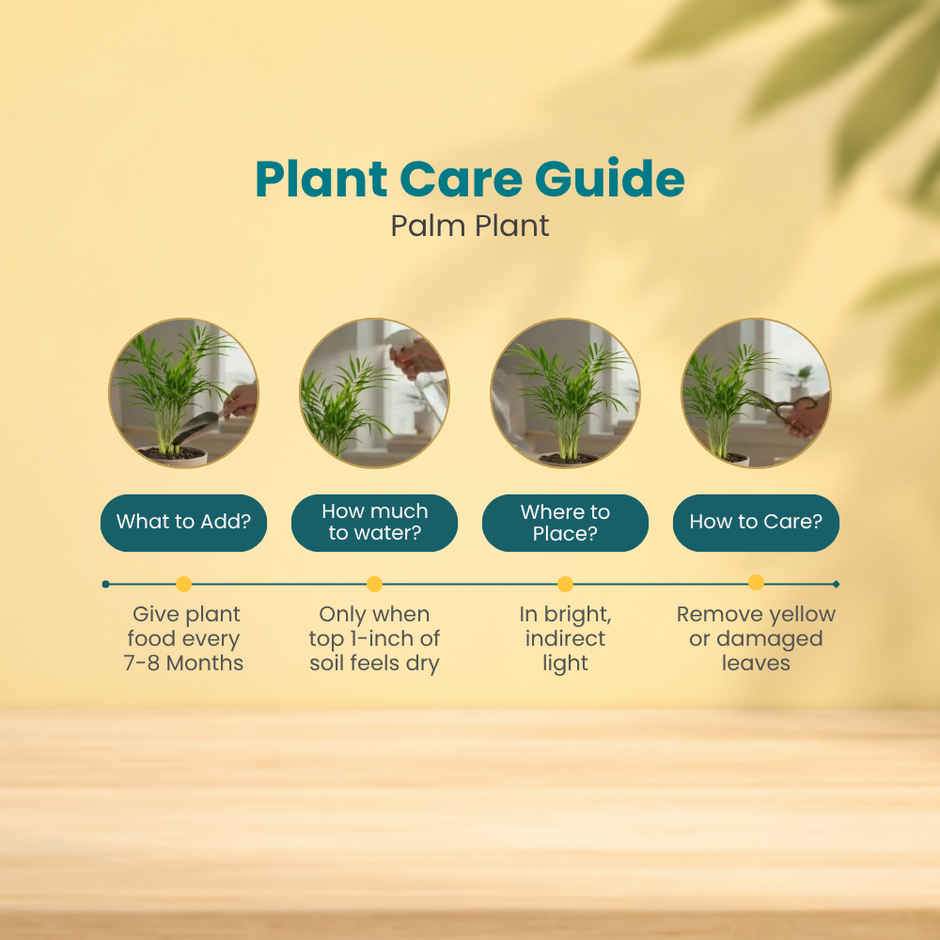 Plant Care Guide
Palm Plant

What to Add?

Give plant food every 7-8 Months

How much to water?

Only when top 1-inch of soil feels dry

Where to Place?

In bright, indirect light

How to Care?

Remove yellow or damaged leaves